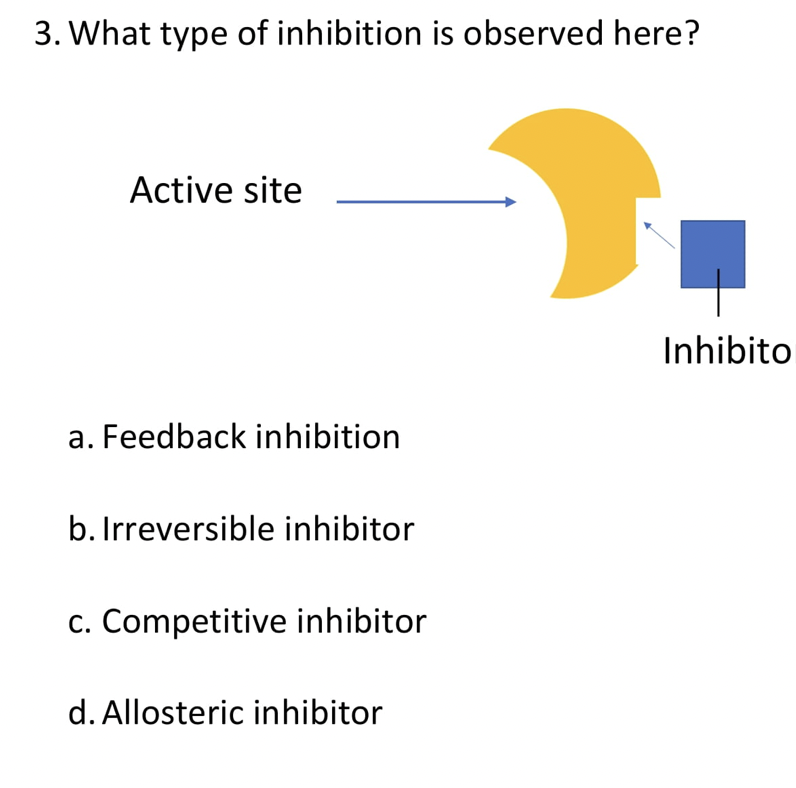 3. What type of inhibition is observed here?

Active site

Inhibito

a. Feedback inhibition

b. Irreversible inhibitor

c. Competitive inhibitor

d. Allosteric inhibitor